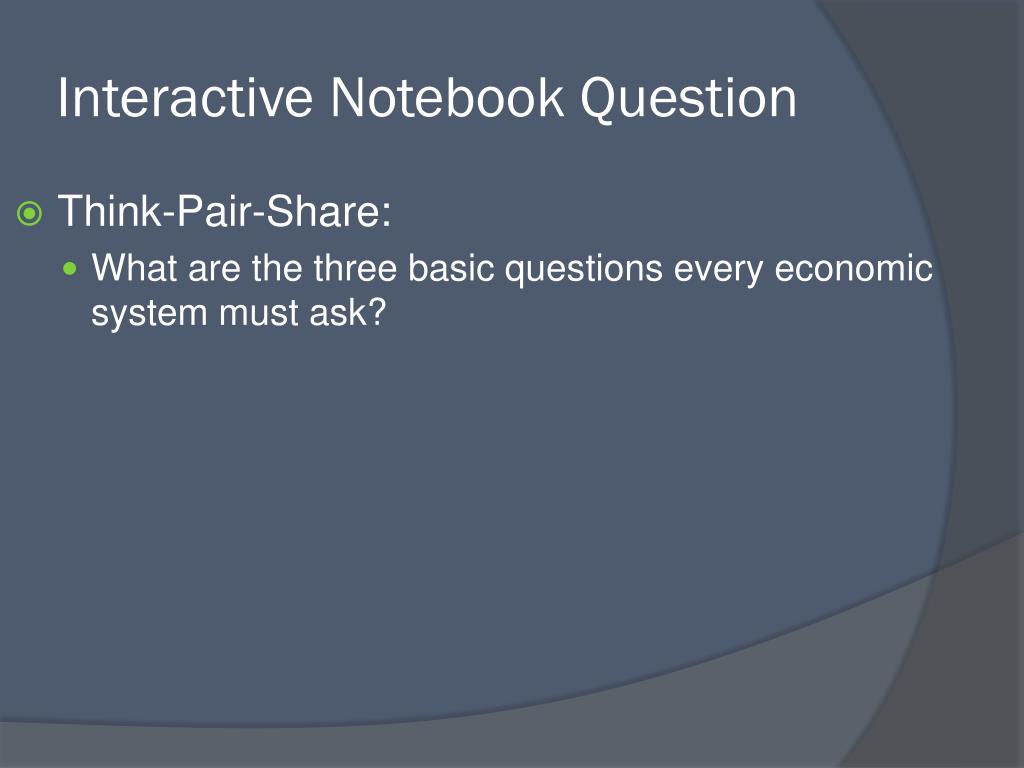 Interactive Notebook Question

Think-Pair-Share:

What are the three basic questions every economic system must ask?